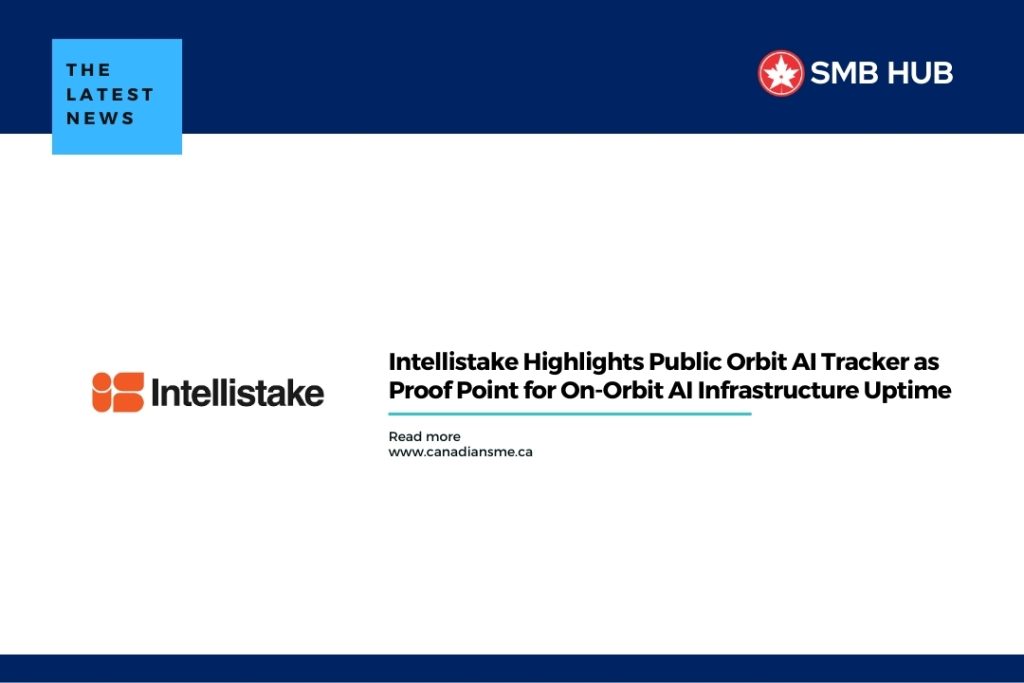 THE LATEST NEWS

SMB HUB

Intellistake

Intellistake Highlights Public Orbit AI Tracker as Proof Point for On-Orbit AI Infrastructure Uptime

Read more
www.canadiansme.ca